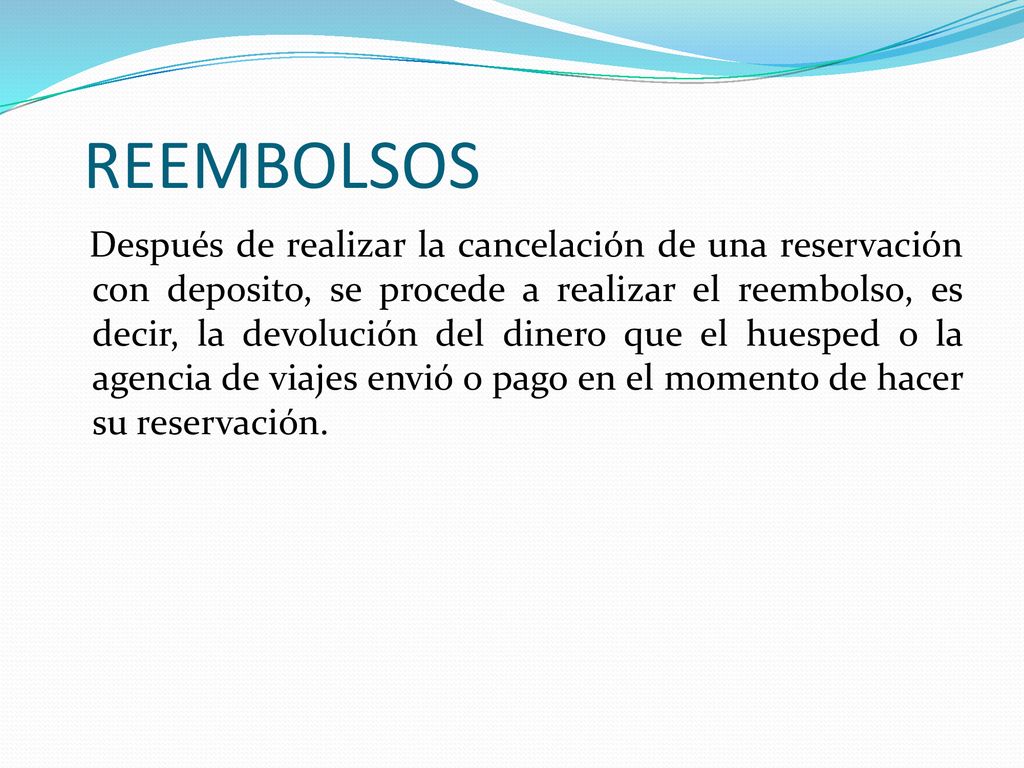 REEMBOLSOS

Después de realizar la cancelación de una reservación con deposito, se procede a realizar el reembolso, es decir, la devolución del dinero que el huesped o la agencia de viajes envió o pago en el momento de hacer su reservación.